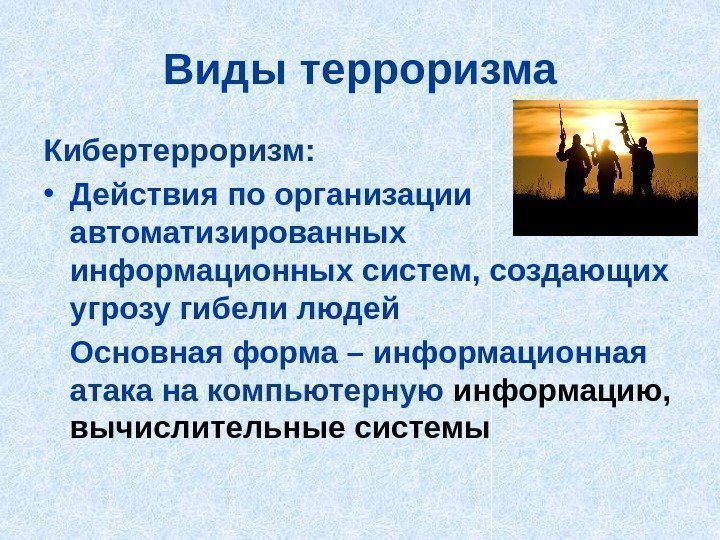 Виды терроризма

Кибертерроризм:

• Действия по организации автоматизированных информационных систем, создающих угрозу гибели людей

Основная форма – информационная атака на компьютерную информацию, вычислительные системы